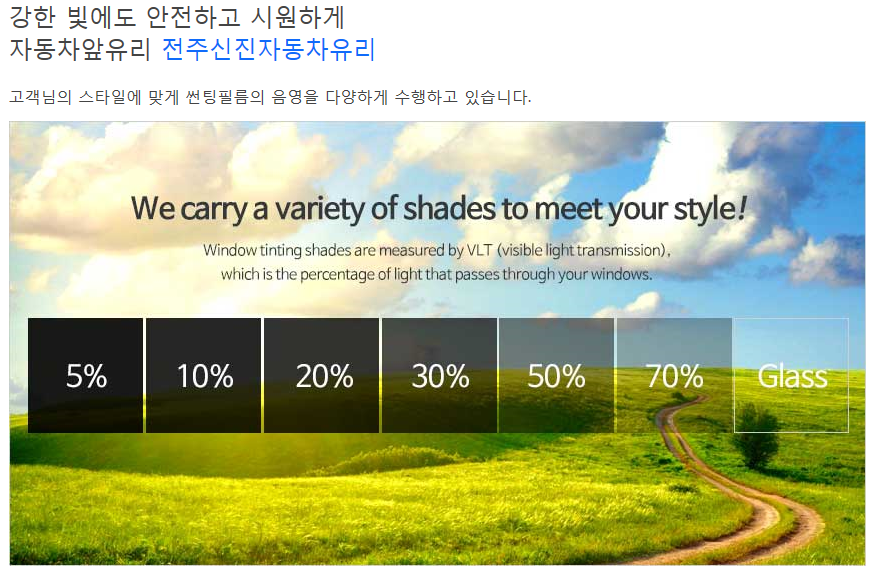 강한 빛에도 안전하고 시원하게
자동차앞유리 전주신진자동차유리

고객님의 스타일에 맞게 썬팅필름의 음영을 다양하게 수행하고 있습니다.

We carry a variety of shades to meet your style!

Window tinting shades are measured by VLT (visible light transmission), which is the percentage of light that passes through your windows.

5%

10%

20%

30%

50%

70%

Glass